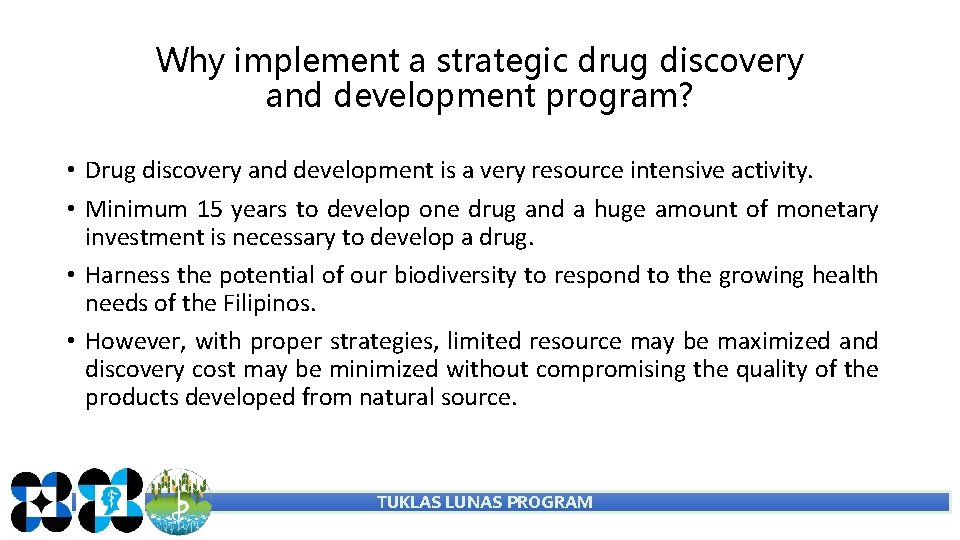 Why implement a strategic drug discovery and development program?

• Drug discovery and development is a very resource intensive activity.
• Minimum 15 years to develop one drug and a huge amount of monetary investment is necessary to develop a drug.
• Harness the potential of our biodiversity to respond to the growing health needs of the Filipinos.
• However, with proper strategies, limited resource may be maximized and discovery cost may be minimized without compromising the quality of the products developed from natural source.

TUKLAS LUNAS PROGRAM